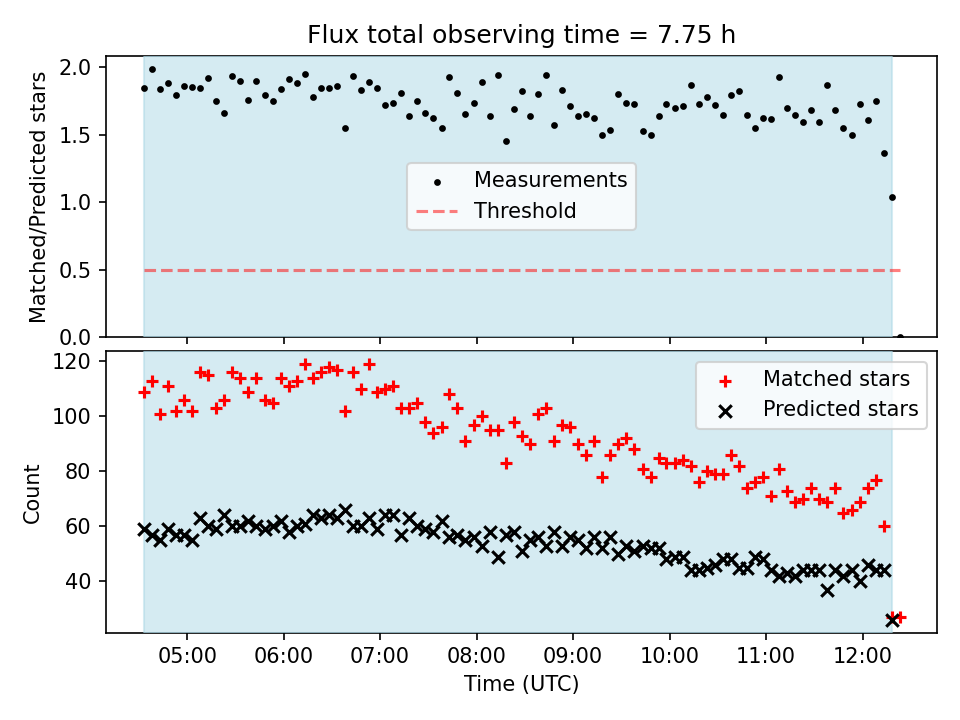 Flux total observing time = 7.75 h

Matched/Predicted stars

2.0
1.5
1.0
0.5
0.0

Measurements
Threshold

Count

120
100
80
60
40

Matched stars
Predicted stars

05:00 06:00 07:00 08:00 09:00 10:00 11:00 12:00

Time (UTC)